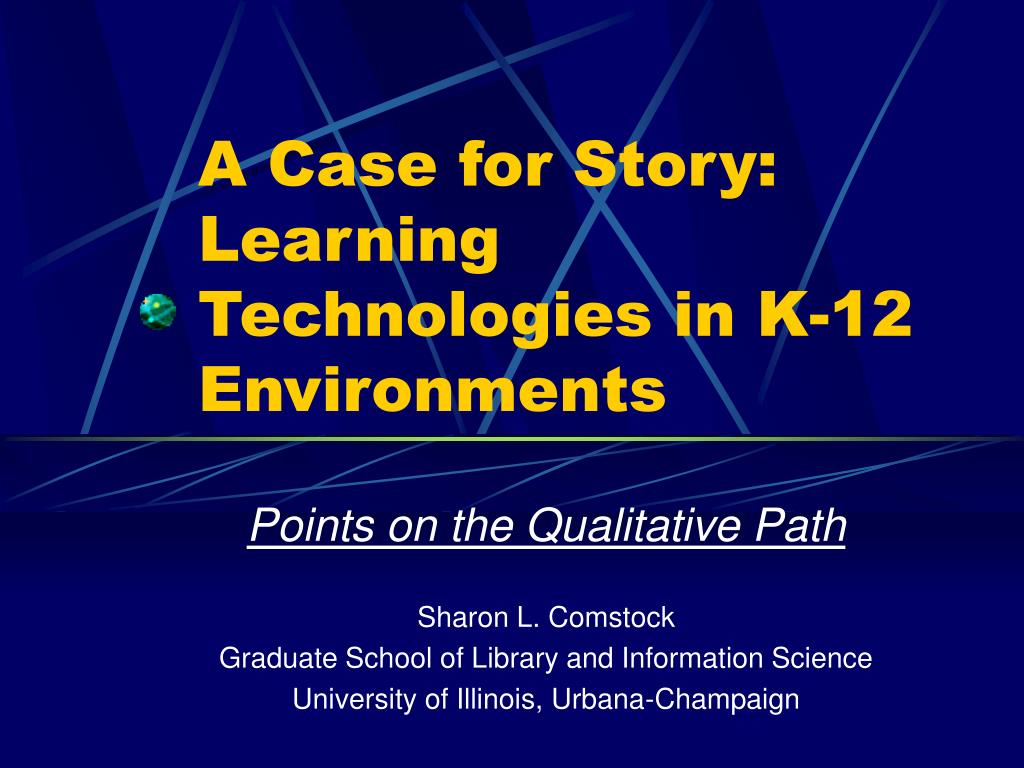 A Case for Story: Learning Technologies in K-12 Environments

Points on the Qualitative Path

Sharon L. Comstock
Graduate School of Library and Information Science
University of Illinois, Urbana-Champaign